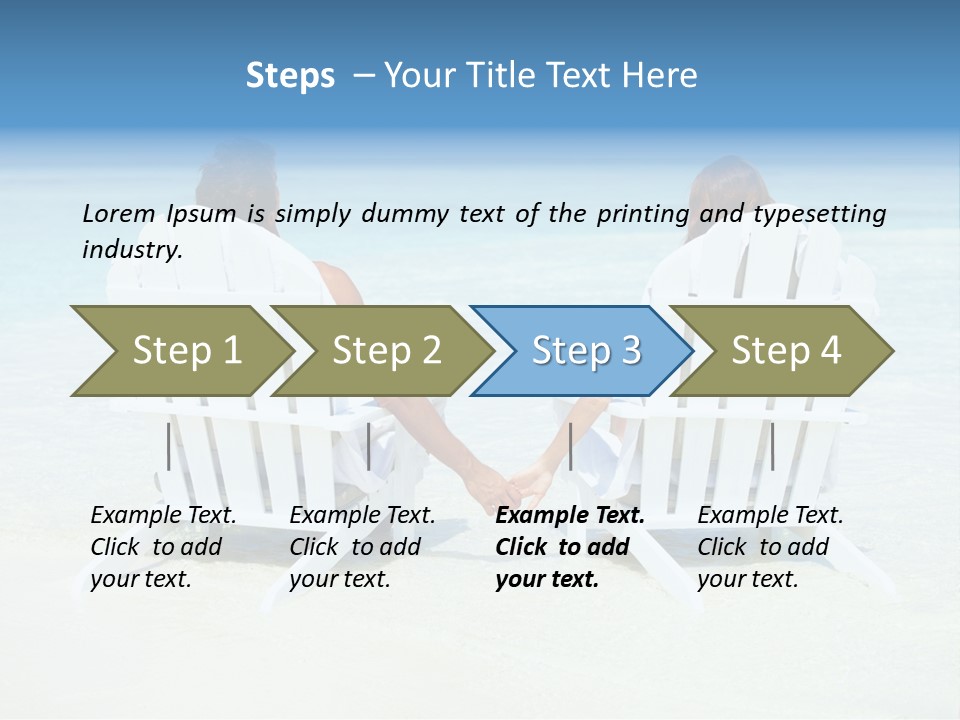 Steps – Your Title Text Here

Lorem Ipsum is simply dummy text of the printing and typesetting industry.

Step 1

Step 2

Step 3

Step 4

Example Text. Click to add your text.

Example Text. Click to add your text.

Example Text. Click to add your text.

Example Text. Click to add your text.